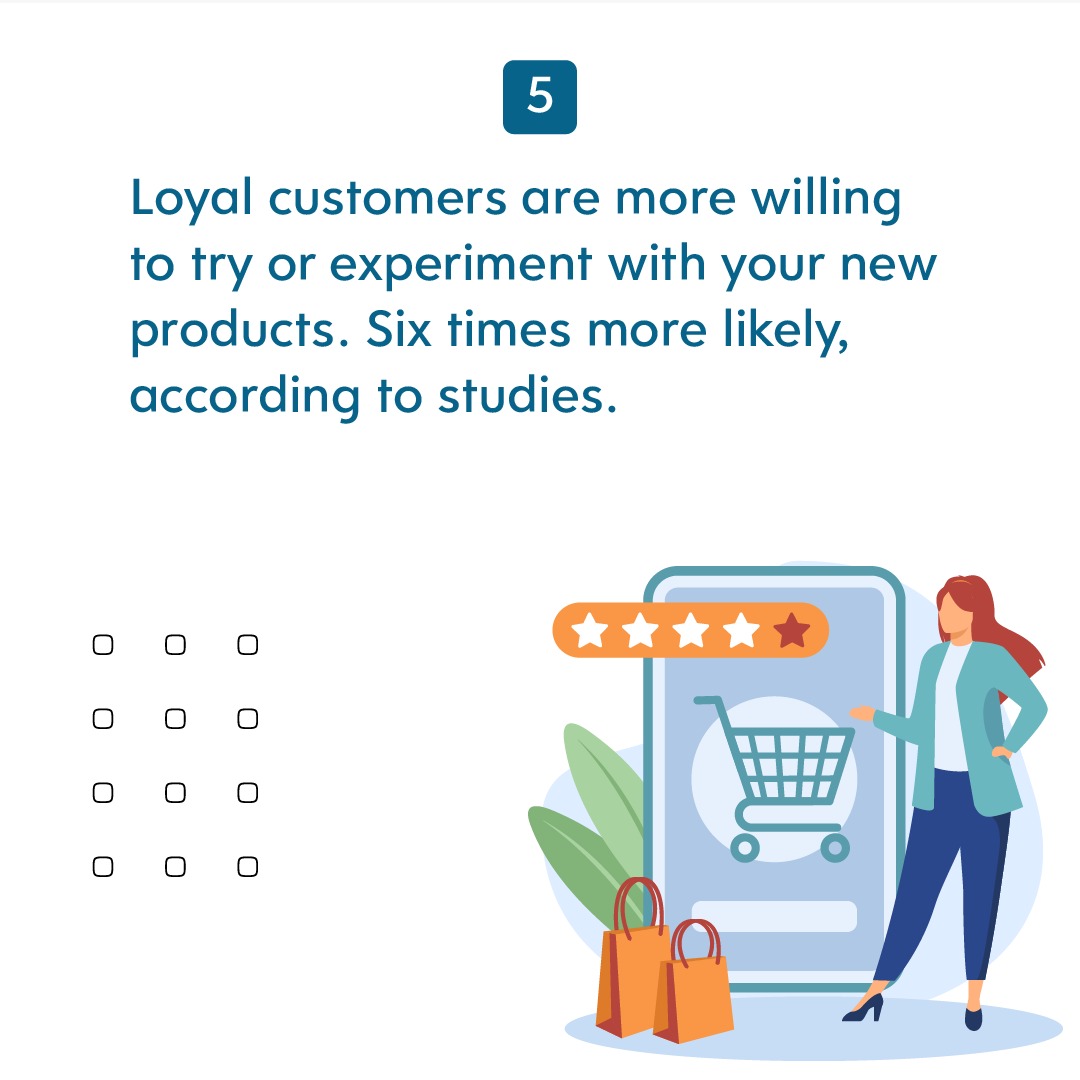 5

Loyal customers are more willing to try or experiment with your new products. Six times more likely, according to studies.